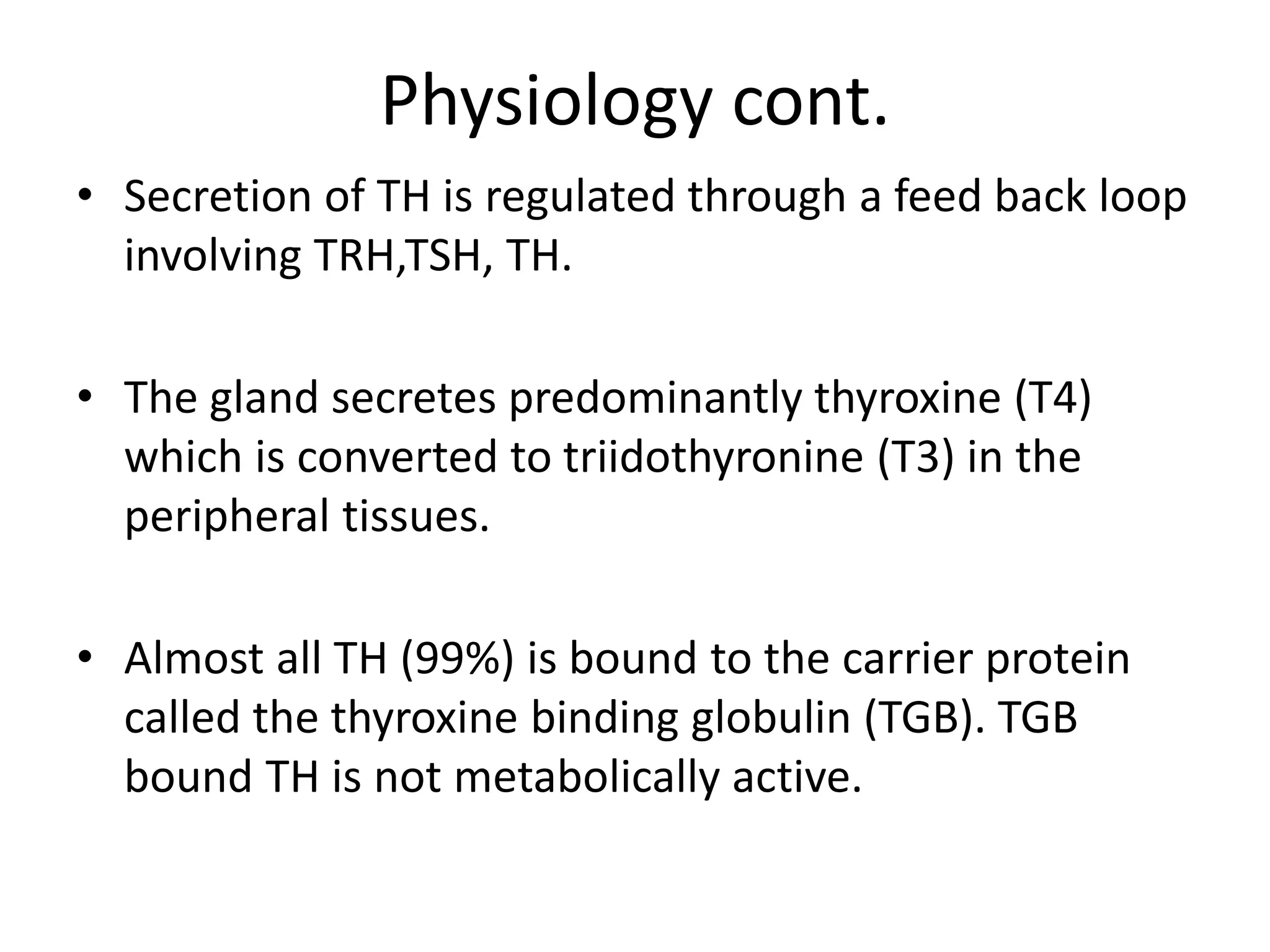 Physiology cont.

• Secretion of TH is regulated through a feed back loop involving TRH,TSH, TH.

• The gland secretes predominantly thyroxine (T4) which is converted to triidothyronine (T3) in the peripheral tissues.

• Almost all TH (99%) is bound to the carrier protein called the thyroxine binding globulin (TGB). TGB bound TH is not metabolically active.